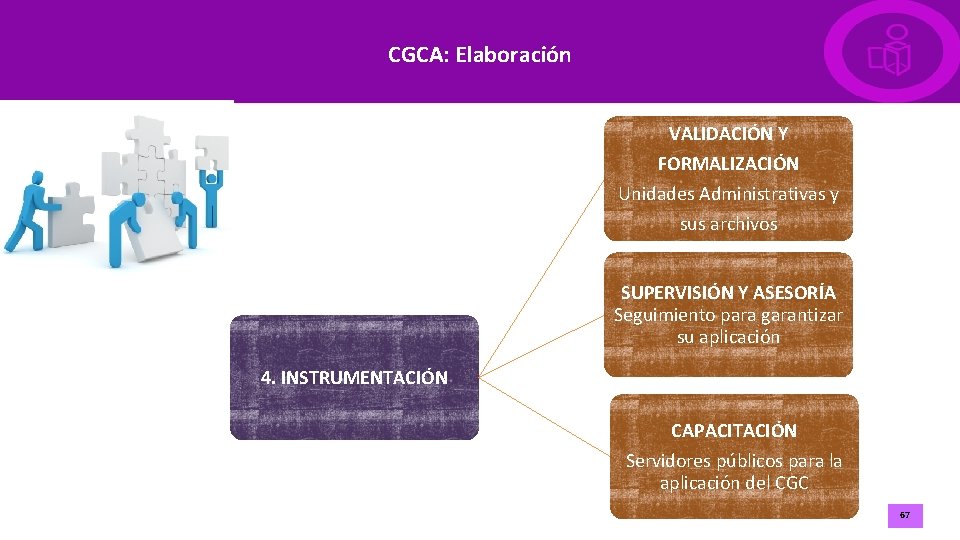 CGCA: Elaboración

4. INSTRUMENTACIÓN

VALIDACIÓN Y FORMALIZACIÓN
Unidades Administrativas y sus archivos

SUPERVISIÓN Y ASESORÍA
Seguimiento para garantizar su aplicación

CAPACITACIÓN
Servidores públicos para la aplicación del CGC

67